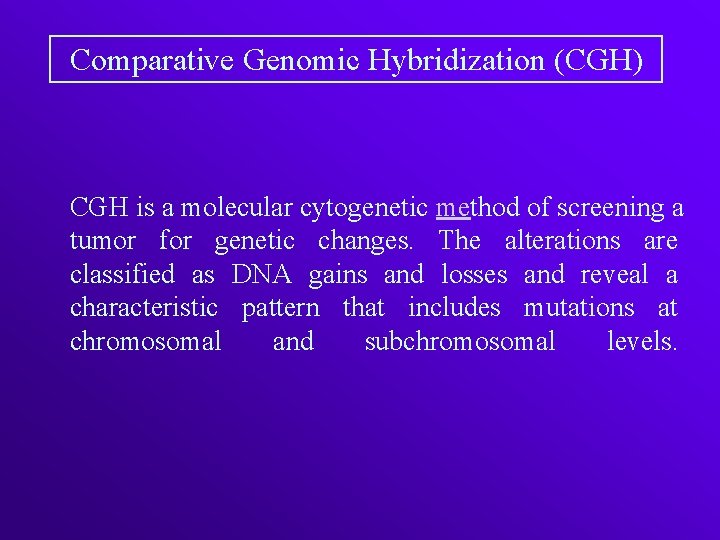 Comparative Genomic Hybridization (CGH)

CGH is a molecular cytogenetic method of screening a tumor for genetic changes. The alterations are classified as DNA gains and losses and reveal a characteristic pattern that includes mutations at chromosomal and subchromosomal levels.